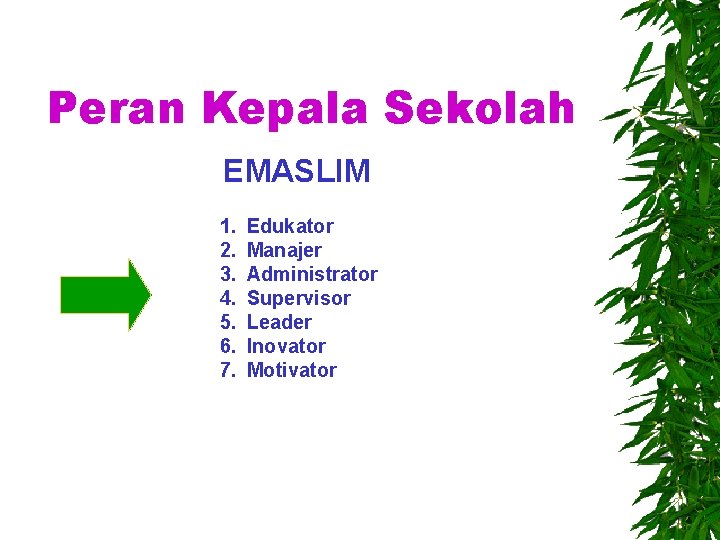 Peran Kepala Sekolah

EMASLIM

1. Edukator
2. Manajer
3. Administrator
4. Supervisor
5. Leader
6. Inovator
7. Motivator